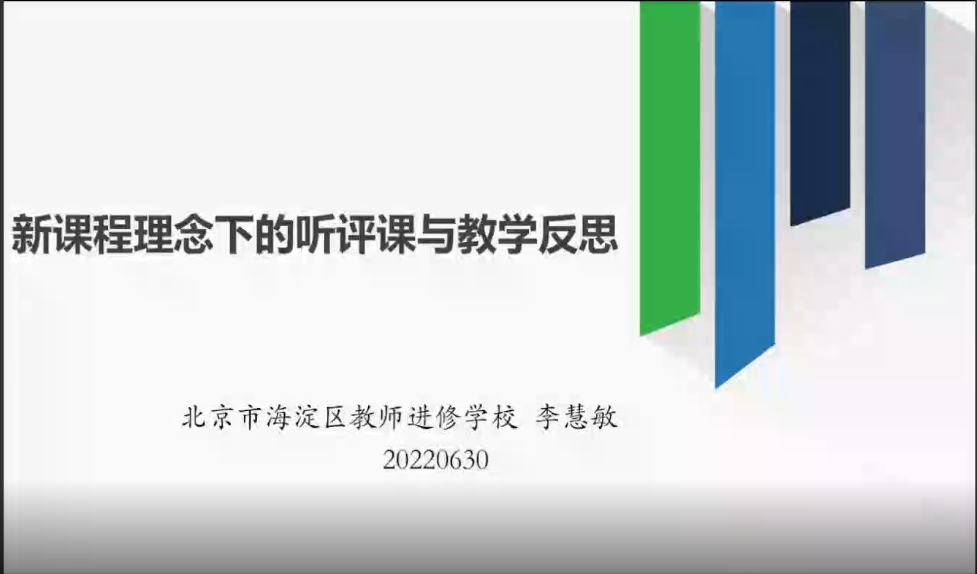 新课程理念下的听评课与教学反思

北京市海淀区教师进修学校 李慧敏
20220630